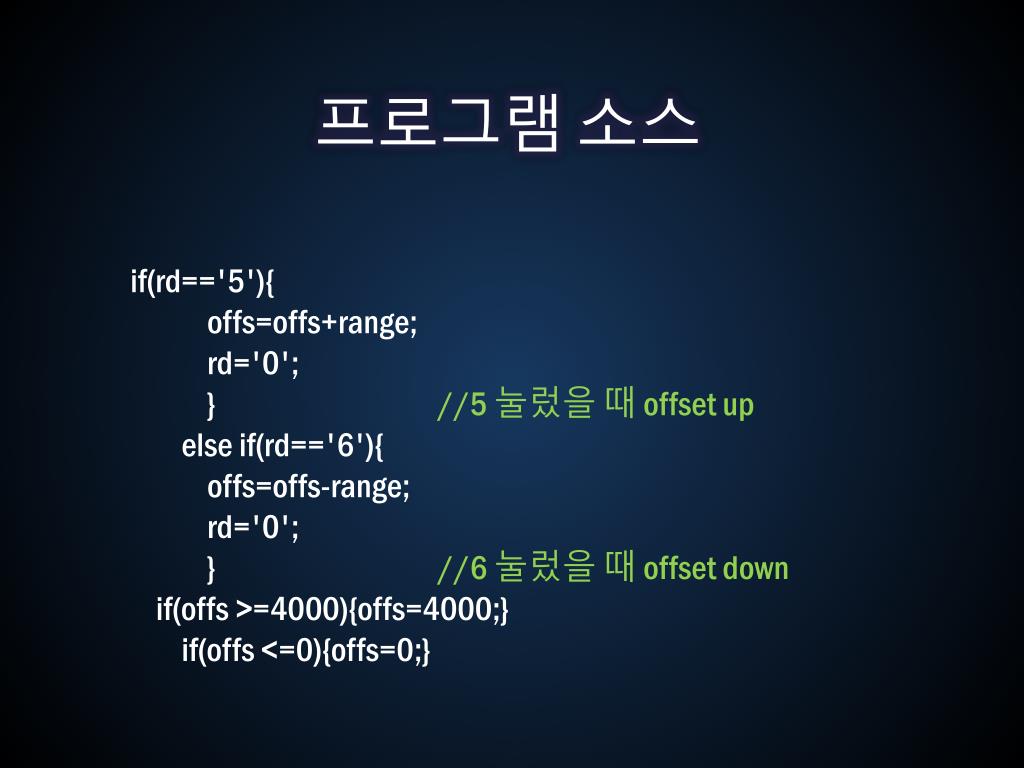 프로그램 소스

if(rd=='5'){
offs=offs+range;
rd='0';
} //5 눌렀을 때 offset up
else if(rd=='6'){
offs=offs-range;
rd='0';
} //6 눌렀을 때 offset down
if(offs >=4000){offs=4000;}
if(offs <=0){offs=0;}